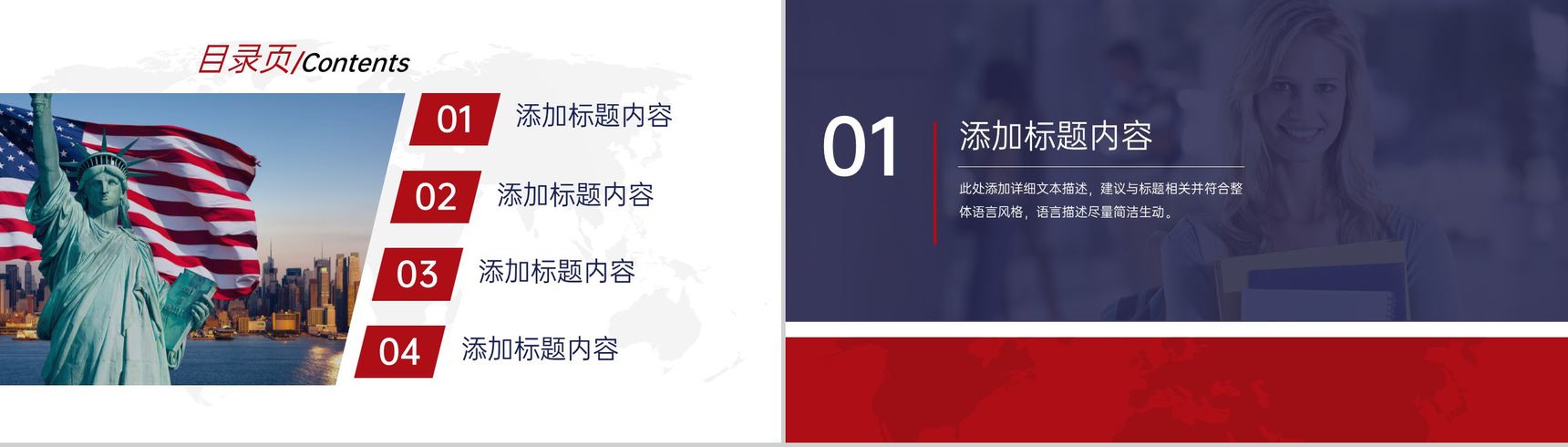 目录页/Contents

01 添加标题内容

02 添加标题内容

03 添加标题内容

04 添加标题内容

01

添加标题内容

此处添加详细文本描述，建议与标题相关并符合整体语言风格，语言描述尽量简洁生动。